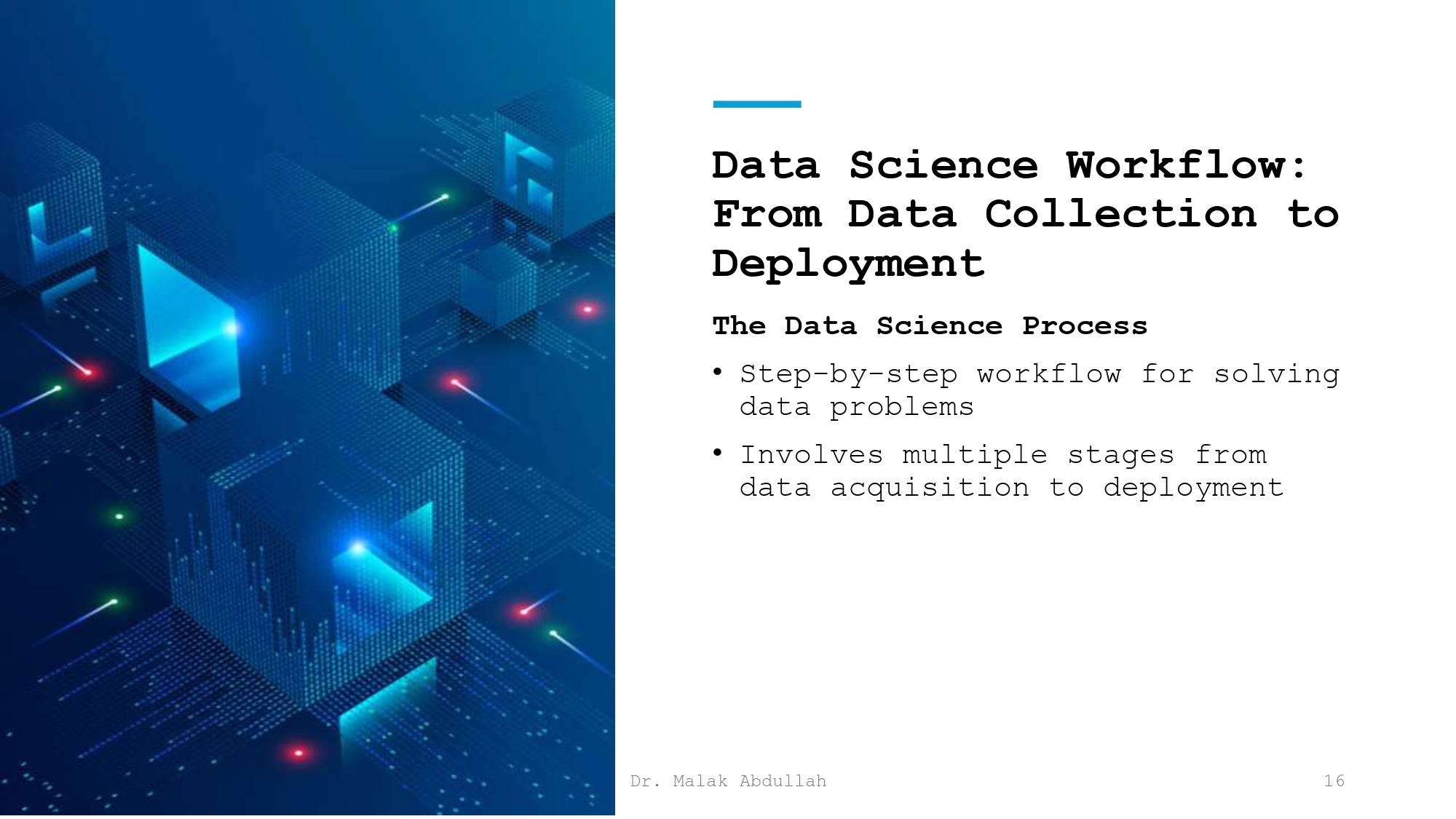 Data Science Workflow: From Data Collection to Deployment

The Data Science Process

• Step-by-step workflow for solving data problems
• Involves multiple stages from data acquisition to deployment

Dr. Malak Abdullah

16